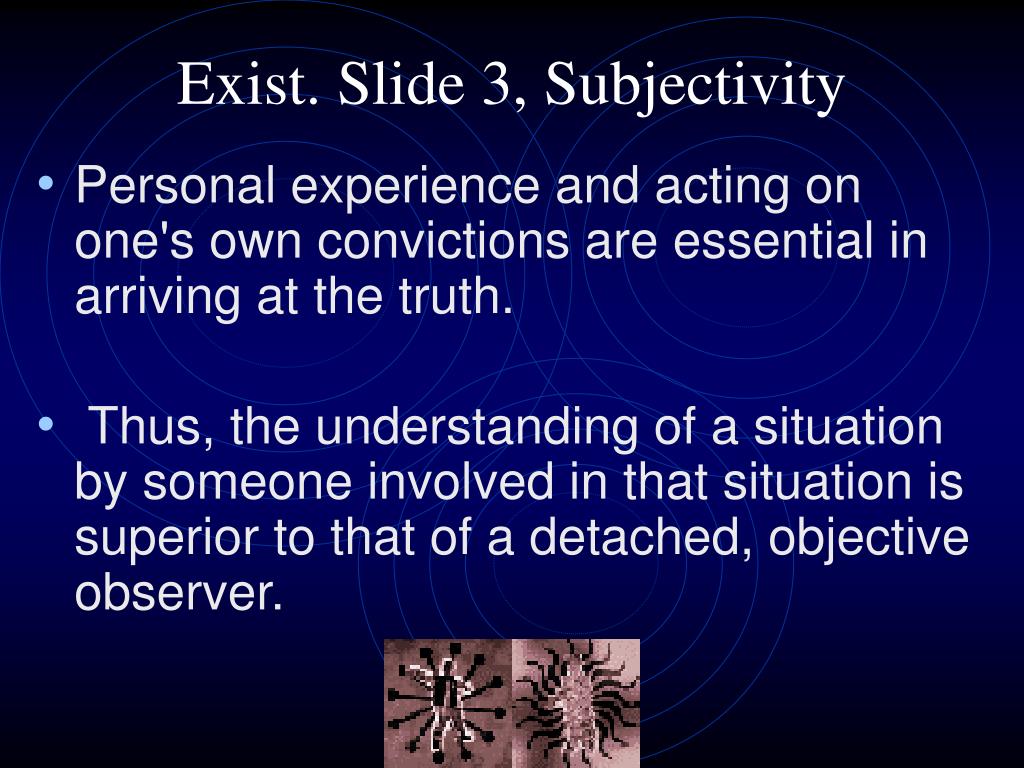 Exist. Slide 3, Subjectivity

• Personal experience and acting on one's own convictions are essential in arriving at the truth.

• Thus, the understanding of a situation by someone involved in that situation is superior to that of a detached, objective observer.